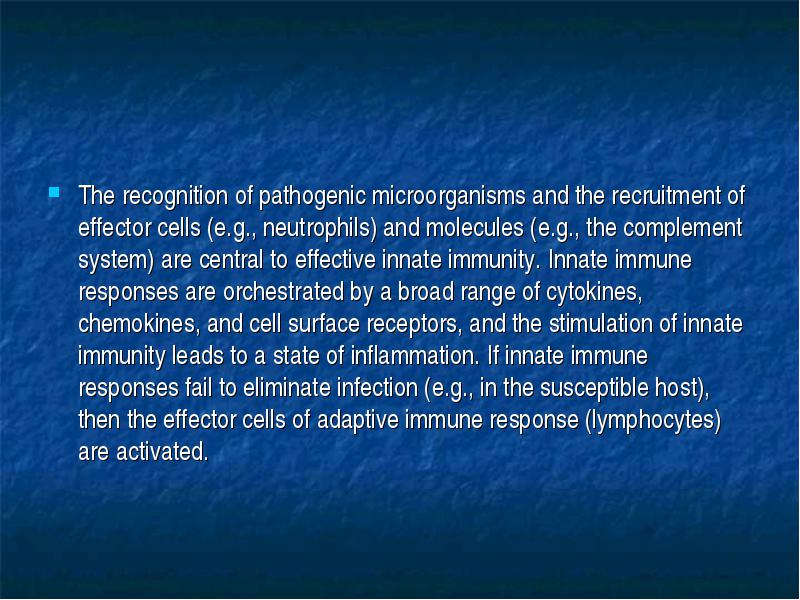 The recognition of pathogenic microorganisms and the recruitment of effector cells (e.g., neutrophils) and molecules (e.g., the complement system) are central to effective innate immunity. Innate immune responses are orchestrated by a broad range of cytokines, chemokines, and cell surface receptors, and the stimulation of innate immunity leads to a state of inflammation. If innate immune responses fail to eliminate infection (e.g., in the susceptible host), then the effector cells of adaptive immune response (lymphocytes) are activated.